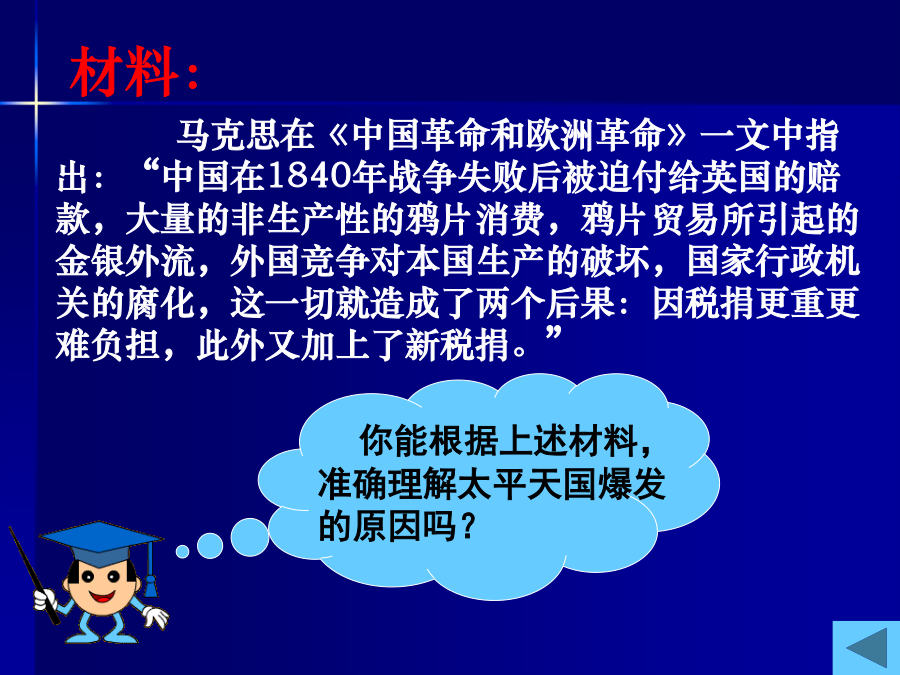 材料：

马克思在《中国革命和欧洲革命》一文中指出：“中国在1840年战争失败后被迫付给英国的赔款，大量的非生产性的鸦片消费，鸦片贸易所引起的金银外流，外国竞争对本国生产的破坏，国家行政机关的腐化，这一切就造成了两个后果：因税捐更重更难负担，此外又加上了新税捐。”

你能根据上述材料，准确理解太平天国爆发的原因吗？